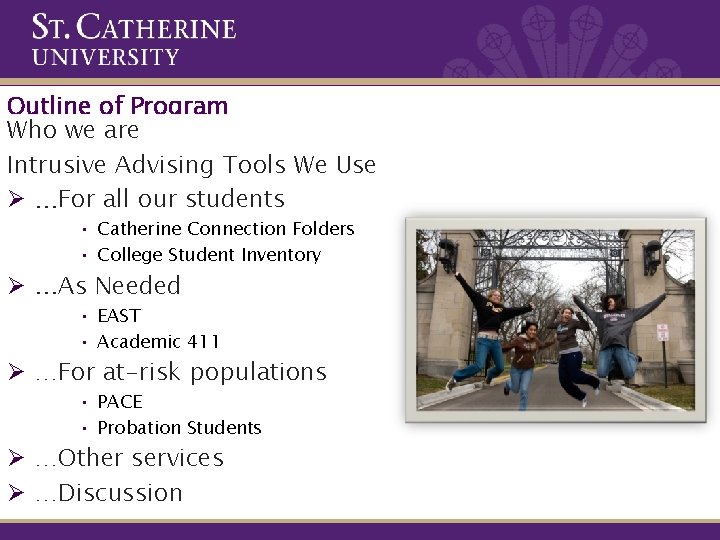 ST. CATHERINE
UNIVERSITY

Outline of Program
Who we are
Intrusive Advising Tools We Use
➢ ...For all our students
• Catherine Connection Folders
• College Student Inventory
➢ ...As Needed
• EAST
• Academic 411
➢ …For at-risk populations
• PACE
• Probation Students
➢ …Other services
➢ …Discussion